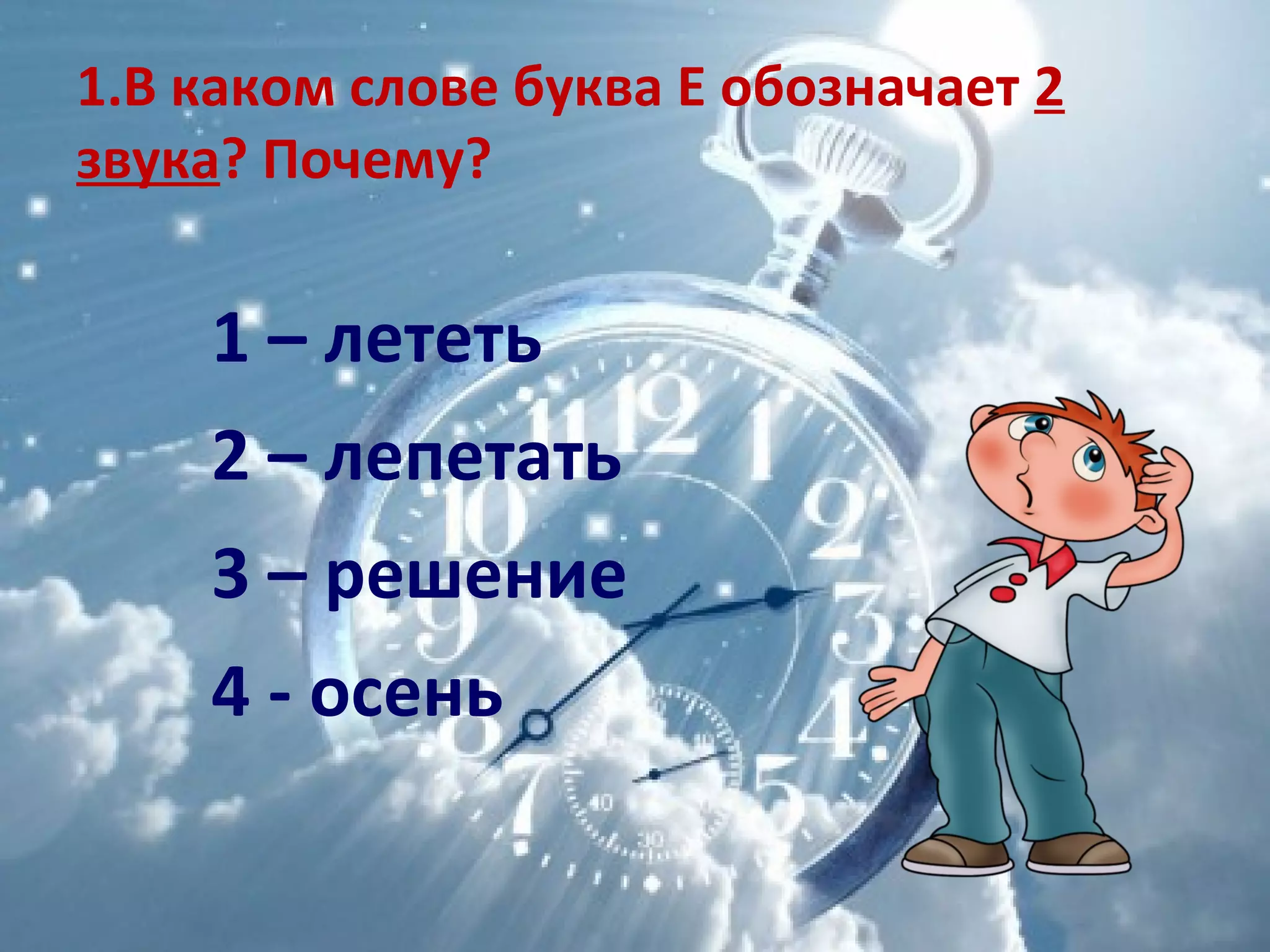 1.В каком слове буква Е обозначает 2 звука? Почему?

1 – лететь

2 – лепетать

3 – решение

4 - осень